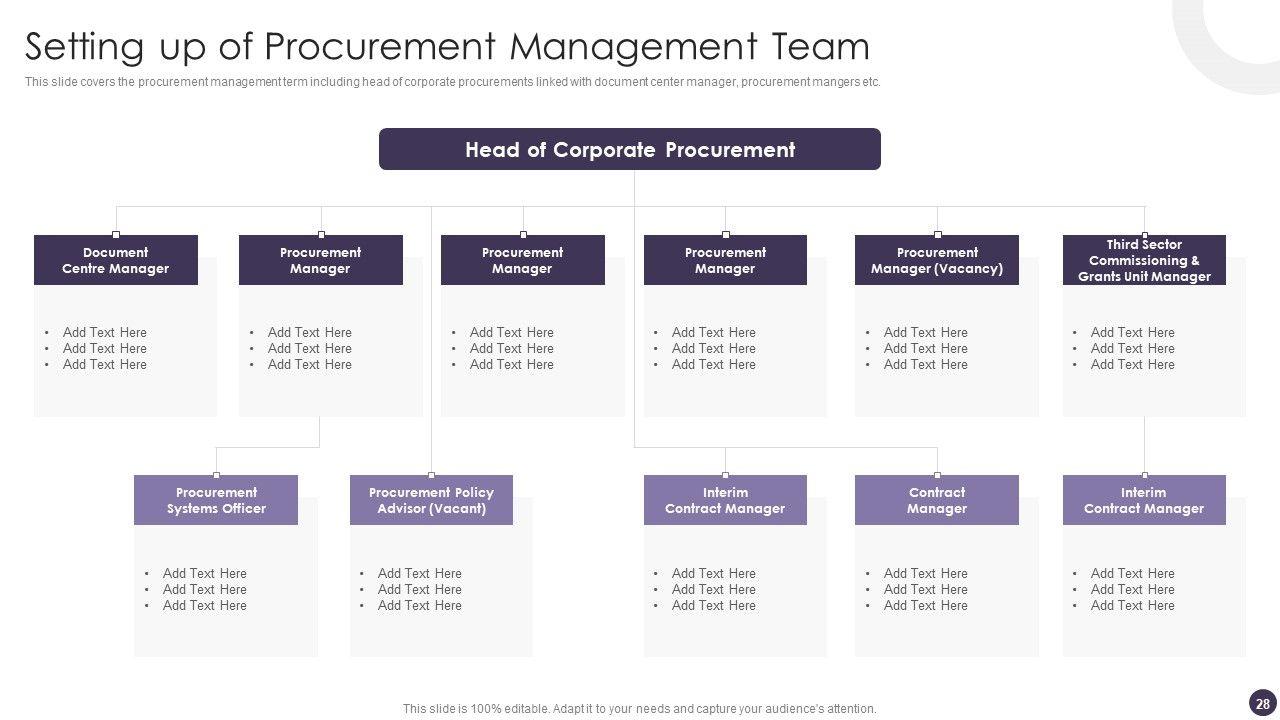 Setting up of Procurement Management Team

This slide covers the procurement management term including head of corporate procurements linked with document center manager, procurement mangers etc.

Head of Corporate Procurement

Document Centre Manager

- Add Text Here
- Add Text Here
- Add Text Here

Procurement Manager

- Add Text Here
- Add Text Here
- Add Text Here

Procurement Manager

- Add Text Here
- Add Text Here
- Add Text Here

Procurement Manager

- Add Text Here
- Add Text Here
- Add Text Here

Procurement Manager (Vacancy)

- Add Text Here
- Add Text Here
- Add Text Here

Third Sector Commissioning & Grants Unit Manager

- Add Text Here
- Add Text Here
- Add Text Here

Procurement Systems Officer

- Add Text Here
- Add Text Here
- Add Text Here

Procurement Policy Advisor (Vacant)

- Add Text Here
- Add Text Here
- Add Text Here

Interim Contract Manager

- Add Text Here
- Add Text Here
- Add Text Here

Contract Manager

- Add Text Here
- Add Text Here
- Add Text Here

Interim Contract Manager

- Add Text Here
- Add Text Here
- Add Text Here

This slide is 100% editable. Adapt it to your needs and capture your audience's attention.

28